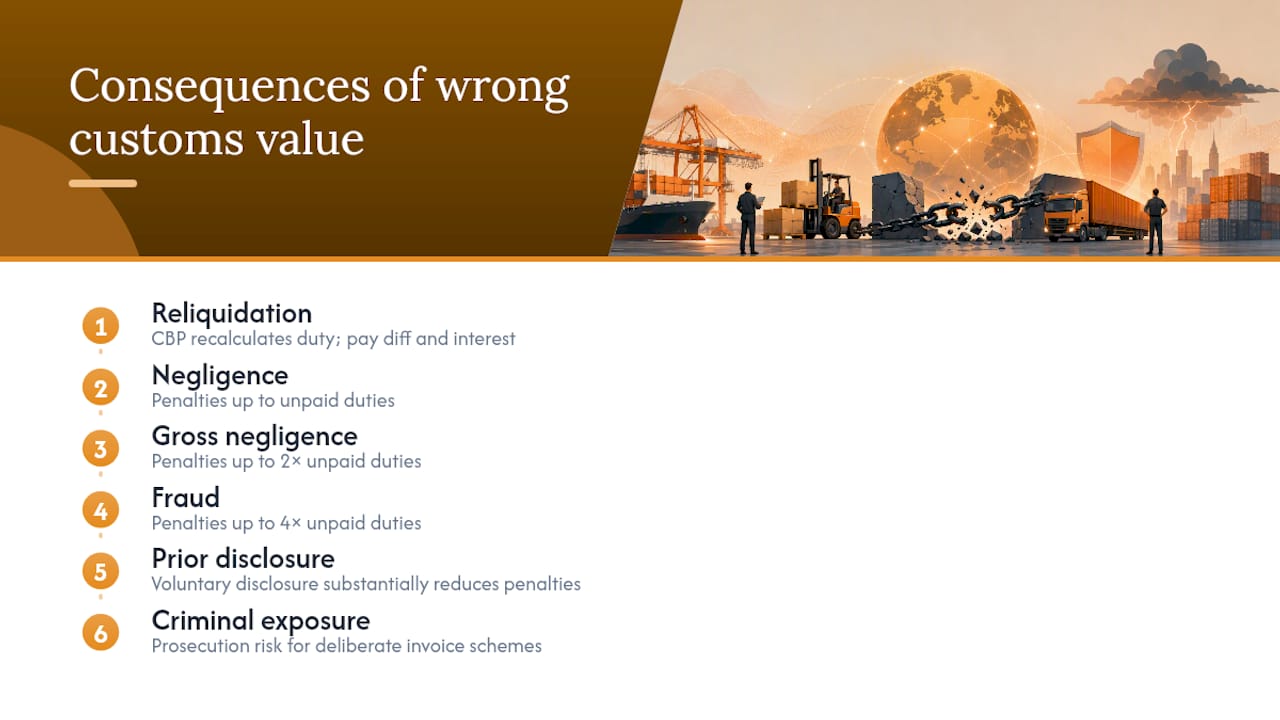 Consequences of wrong customs value

1
Reliquidation
CBP recalculates duty; pay diff and interest

2
Negligence
Penalties up to unpaid duties

3
Gross negligence
Penalties up to 2× unpaid duties

4
Fraud
Penalties up to 4× unpaid duties

5
Prior disclosure
Voluntary disclosure substantially reduces penalties

6
Criminal exposure
Prosecution risk for deliberate invoice schemes